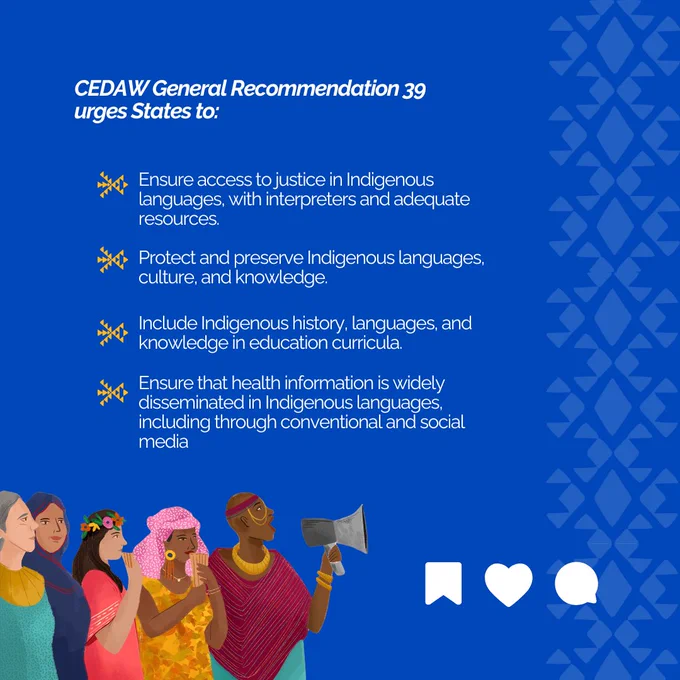 CEDAW General Recommendation 39 urges States to:

Ensure access to justice in Indigenous languages, with interpreters and adequate resources.

Protect and preserve Indigenous languages, culture, and knowledge.

Include Indigenous history, languages, and knowledge in education curricula.

Ensure that health information is widely disseminated in Indigenous languages, including through conventional and social media